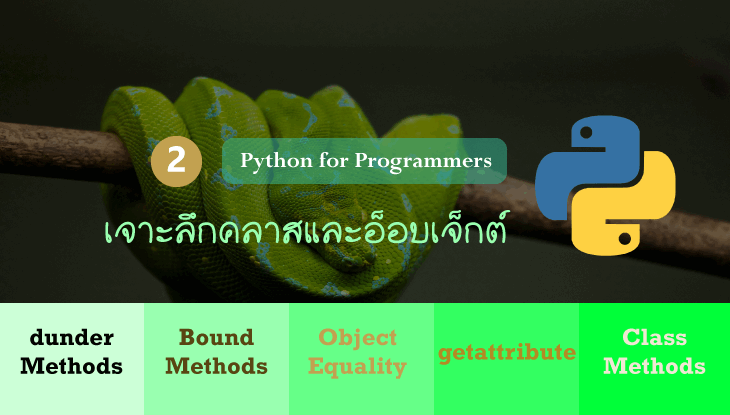 2

Python for Programmers

เจาะลึกคลาสและอ็อบเจ็กต์

dunder Methods

Bound Methods

Object Equality

getattribute

Class Methods